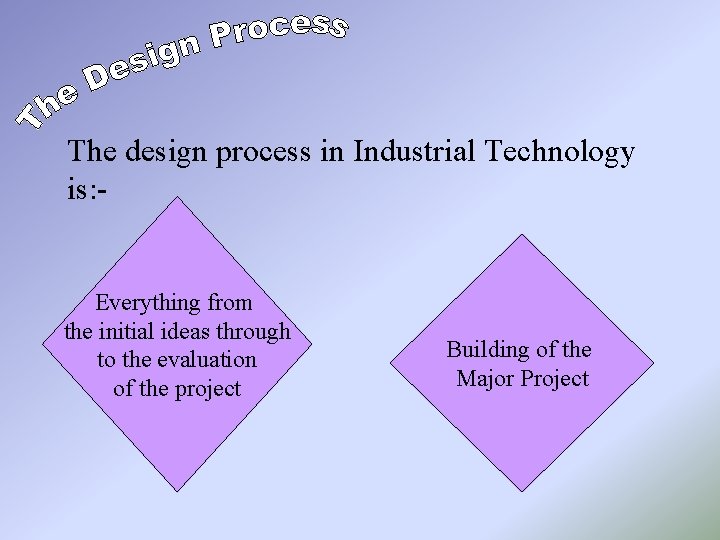 The Design Process

The design process in Industrial Technology is:-

Everything from the initial ideas through to the evaluation of the project

Building of the Major Project